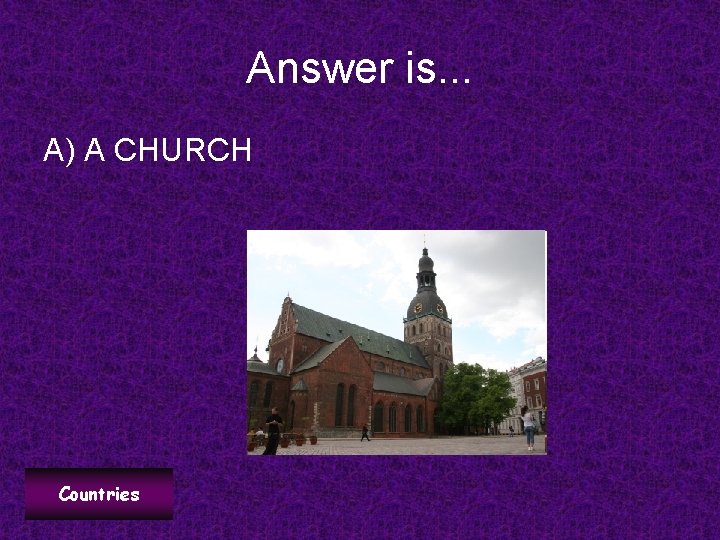 Answer is...

A) A CHURCH

Countries